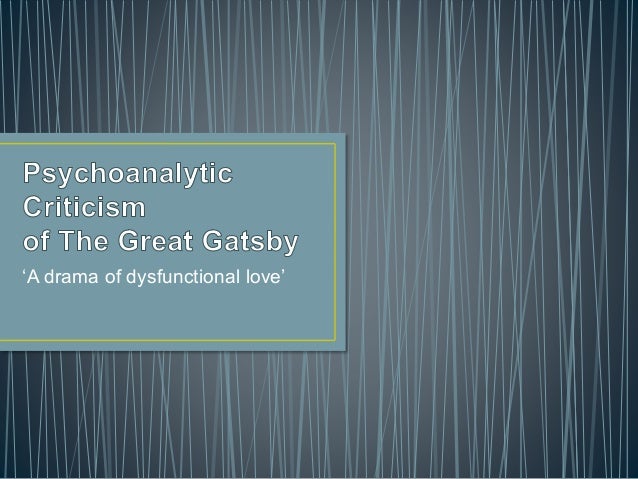 Psychoanalytic Criticism
of The Great Gatsby

‘A drama of dysfunctional love’